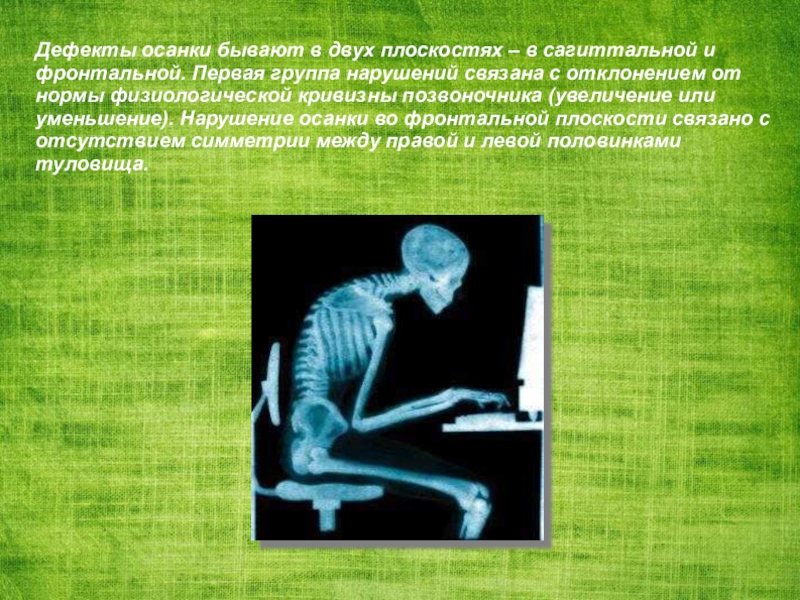 Дефекты осанки бывают в двух плоскостях – в сагиттальной и фронтальной. Первая группа нарушений связана с отклонением от нормы физиологической кривизны позвоночника (увеличение или уменьшение). Нарушение осанки во фронтальной плоскости связано с отсутствием симметрии между правой и левой половинками туловища.